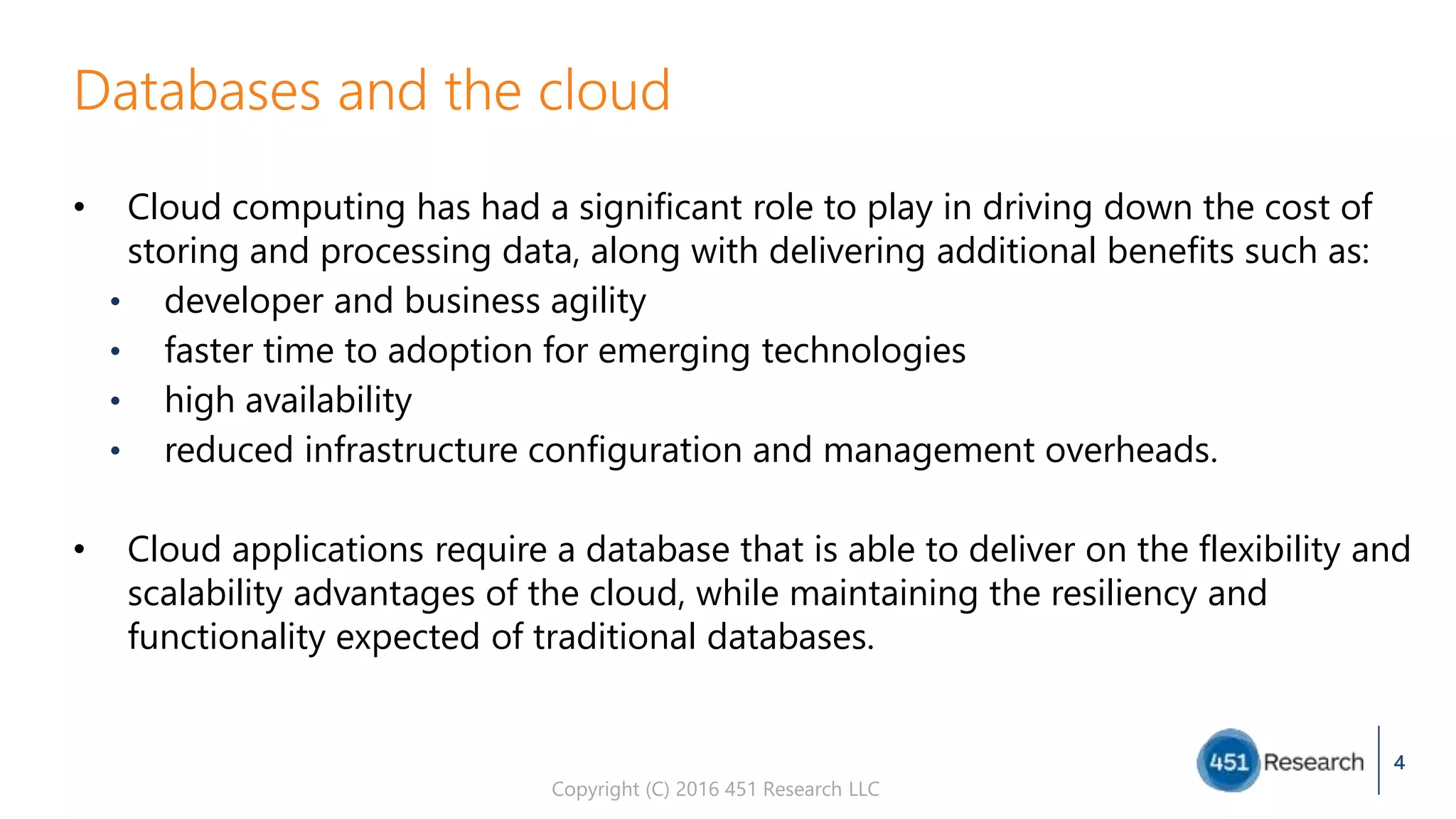 Databases and the cloud

• Cloud computing has had a significant role to play in driving down the cost of storing and processing data, along with delivering additional benefits such as:
  • developer and business agility
  • faster time to adoption for emerging technologies
  • high availability
  • reduced infrastructure configuration and management overheads.

• Cloud applications require a database that is able to deliver on the flexibility and scalability advantages of the cloud, while maintaining the resiliency and functionality expected of traditional databases.

Copyright (C) 2016 451 Research LLC

451 Research

4